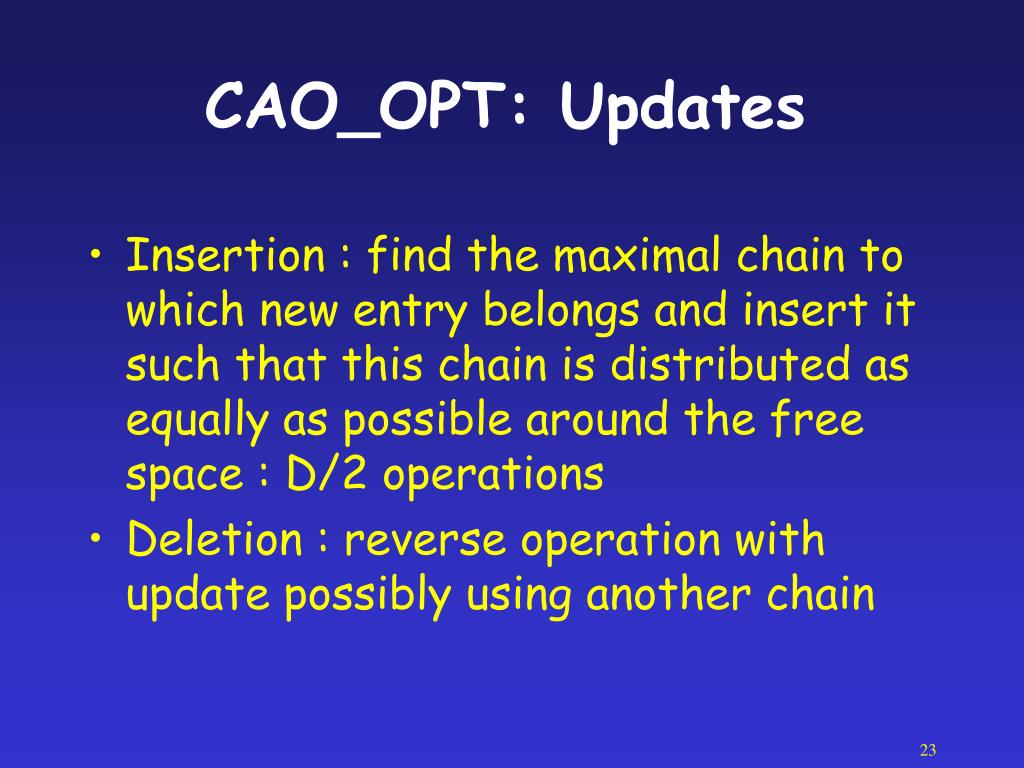 CAO_OPT: Updates

• Insertion : find the maximal chain to which new entry belongs and insert it such that this chain is distributed as equally as possible around the free space : D/2 operations
• Deletion : reverse operation with update possibly using another chain

23